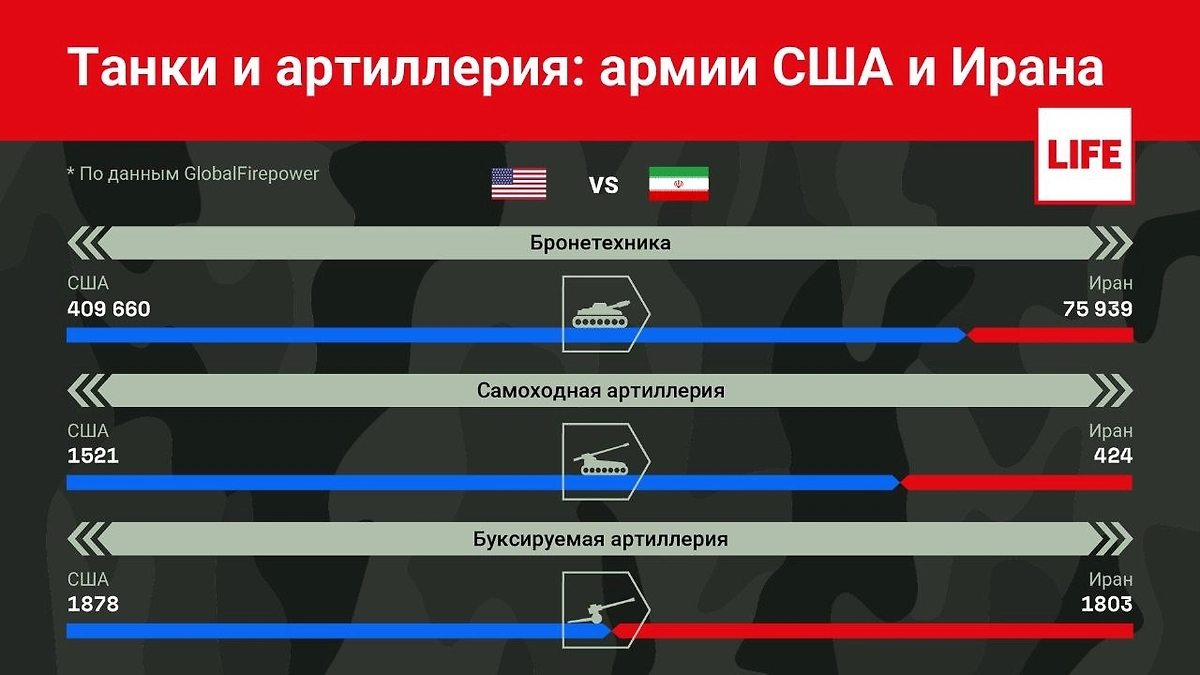 Танки и артиллерия: армии США и Ирана

LIFE

* По данным GlobalFirepower

VS

Бронетехника

США
409 660

Иран
75 939

Самоходная артиллерия

США
1521

Иран
424

Буксируемая артиллерия

США
1878

Иран
1803